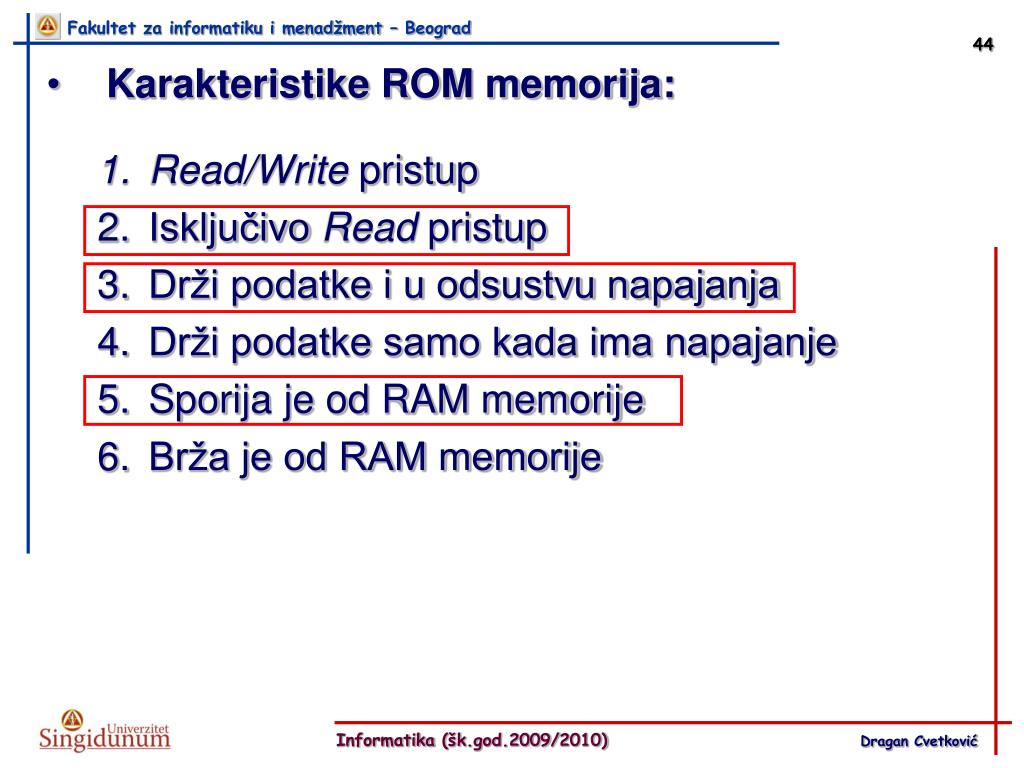 Fakultet za informatiku i menadžment – Beograd

44

• Karakteristike ROM memorija:

1. Read/Write pristup
2. Isključivo Read pristup
3. Drži podatke i u odsustvu napajanja
4. Drži podatke samo kada ima napajanje
5. Sporija je od RAM memorije
6. Brža je od RAM memorije

Univerzitet Singidunum

Informatika (šk.god.2009/2010)

Dragan Cvetković